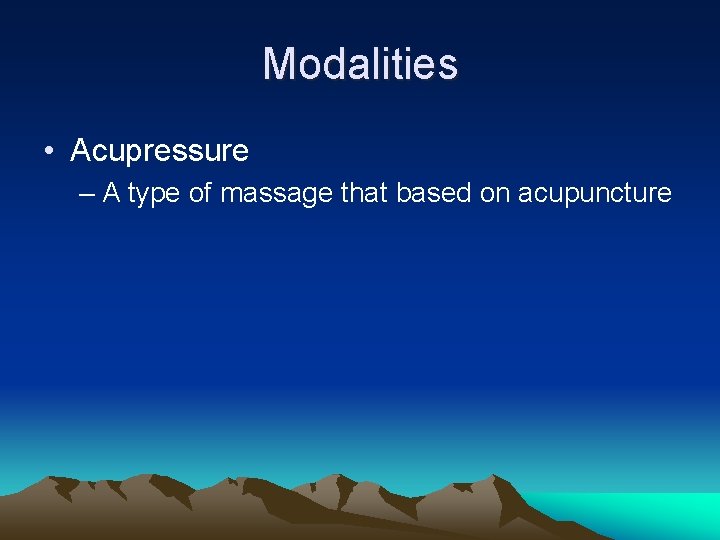 Modalities

• Acupressure
– A type of massage that based on acupuncture